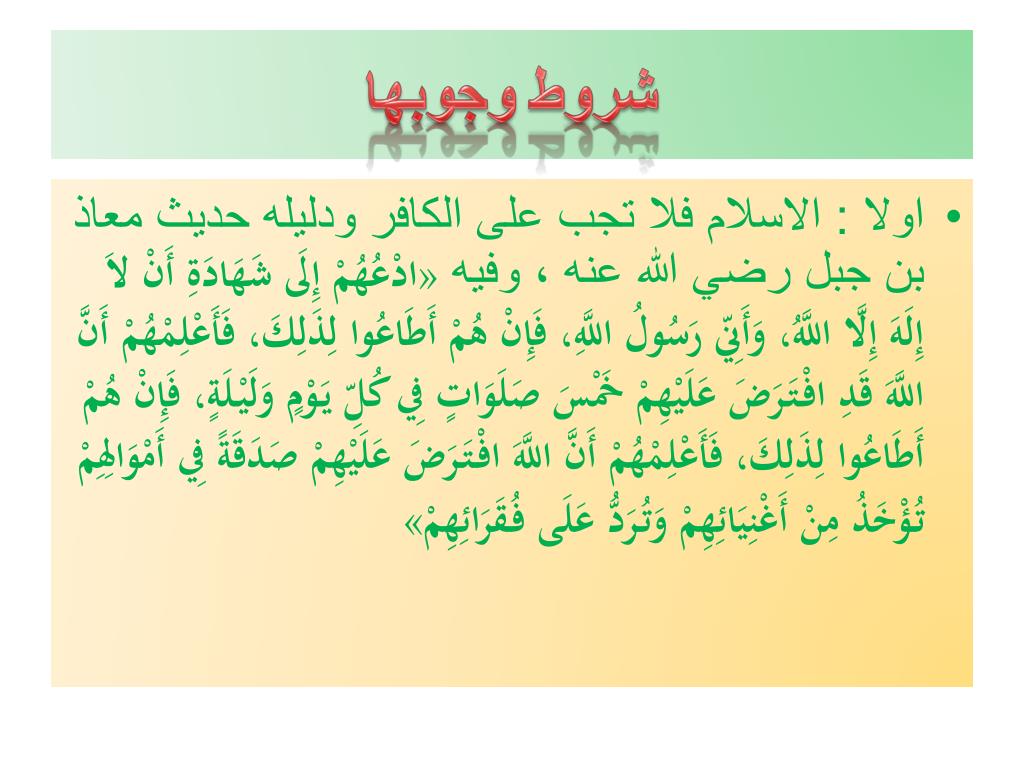 شروط وجوبها

• اولا : الاسلام فلا تجب على الكافر ودليله حديث معاذ بن جبل رضي الله عنه ، وفيه «ادْعُهُمْ إِلَى شَهَادَةِ أَنْ لاَ إِلَهَ إِلَّا اللَّهُ، وَأَنِّي رَسُولُ اللَّهِ، فَإِنْ هُمْ أَطَاعُوا لِذَلِكَ، فَأَعْلِمْهُمْ أَنَّ اللَّهَ قَدِ افْتَرَضَ عَلَيْهِمْ خَمْسَ صَلَوَاتٍ فِي كُلِّ يَوْمٍ وَلَيْلَةٍ، فَإِنْ هُمْ أَطَاعُوا لِذَلِكَ، فَأَعْلِمْهُمْ أَنَّ اللَّهَ افْتَرَضَ عَلَيْهِمْ صَدَقَةً فِي أَمْوَالِهِمْ تُؤْخَذُ مِنْ أَغْنِيَائِهِمْ وَتُرَدُّ عَلَى فُقَرَائِهِمْ»